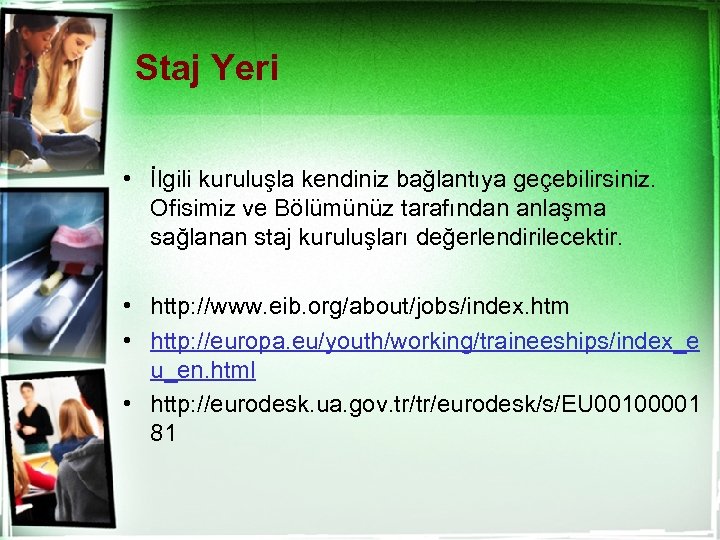 Staj Yeri

• İlgili kuruluşla kendiniz bağlantıya geçebilirsiniz. Ofisimiz ve Bölümünüz tarafından anlaşma sağlanan staj kuruluşları değerlendirilecektir.

• http://www.eib.org/about/jobs/index.htm
• http://europa.eu/youth/working/traineeships/index_eu_en.html
• http://eurodesk.ua.gov.tr/tr/eurodesk/s/EU0010000181